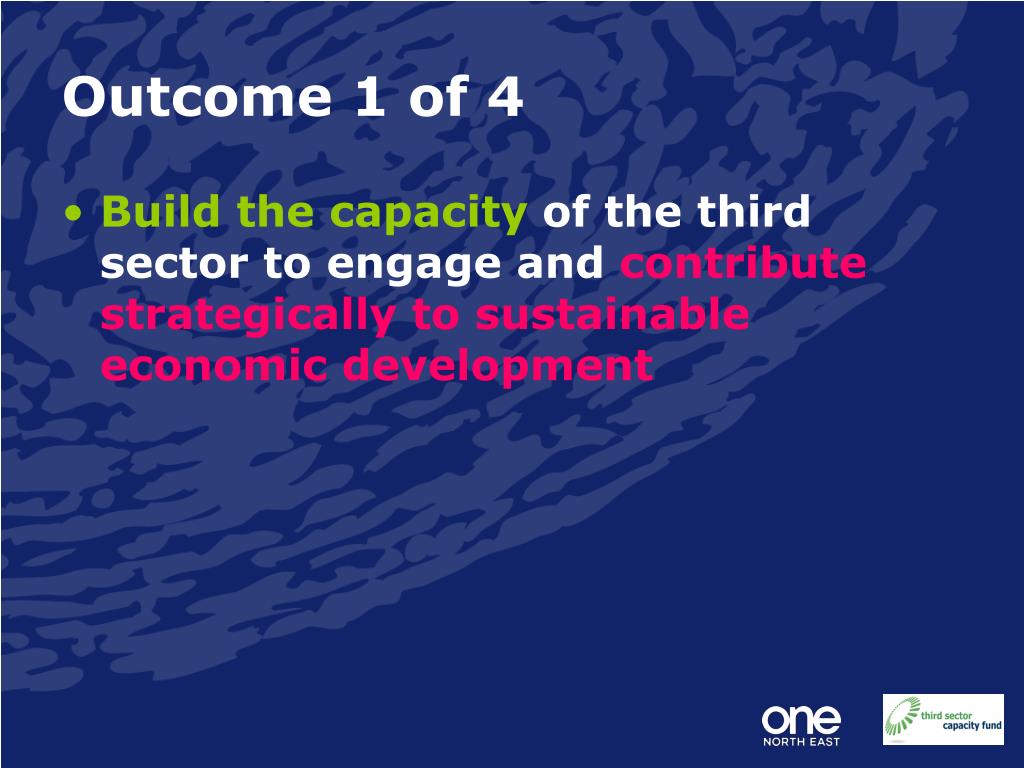 Outcome 1 of 4

• Build the capacity of the third sector to engage and contribute strategically to sustainable economic development

one
NORTH EAST

third sector
capacity fund